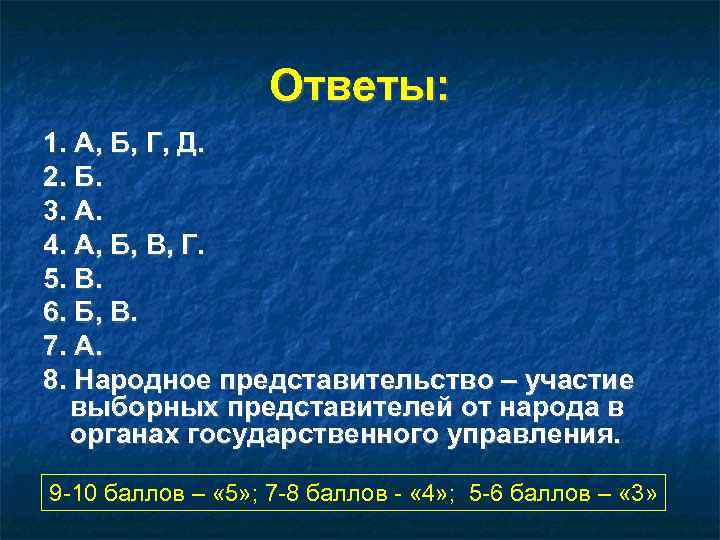 Ответы:

1. А, Б, Г, Д.
2. Б.
3. А.
4. А, Б, В, Г.
5. В.
6. Б, В.
7. А.
8. Народное представительство – участие выборных представителей от народа в органах государственного управления.

9-10 баллов – «5»; 7-8 баллов - «4»; 5-6 баллов – «3»